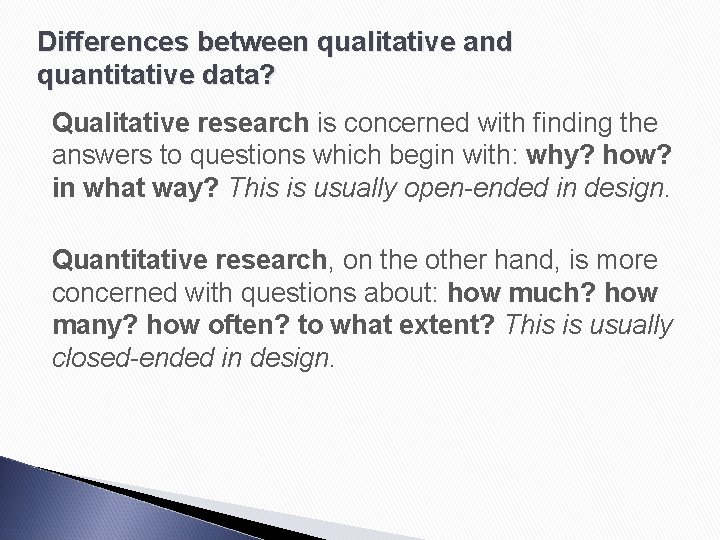 Differences between qualitative and quantitative data?

Qualitative research is concerned with finding the answers to questions which begin with: why? how? in what way? This is usually open-ended in design.

Quantitative research, on the other hand, is more concerned with questions about: how much? how many? how often? to what extent? This is usually closed-ended in design.